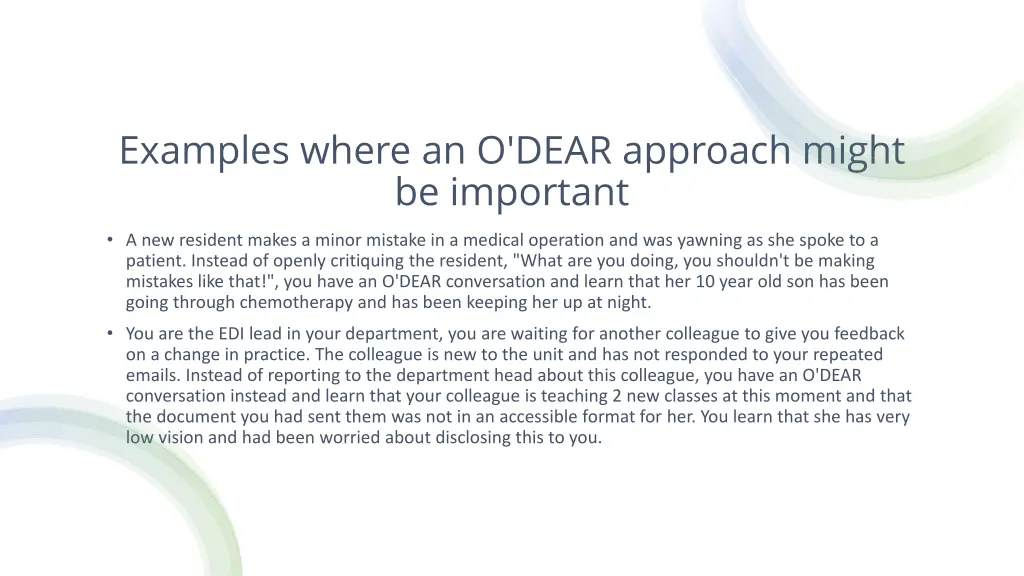 Examples where an O'DEAR approach might be important

• A new resident makes a minor mistake in a medical operation and was yawning as she spoke to a patient. Instead of openly critiquing the resident, "What are you doing, you shouldn't be making mistakes like that!", you have an O'DEAR conversation and learn that her 10 year old son has been going through chemotherapy and has been keeping her up at night.

• You are the EDI lead in your department, you are waiting for another colleague to give you feedback on a change in practice. The colleague is new to the unit and has not responded to your repeated emails. Instead of reporting to the department head about this colleague, you have an O'DEAR conversation instead and learn that your colleague is teaching 2 new classes at this moment and that the document you had sent them was not in an accessible format for her. You learn that she has very low vision and had been worried about disclosing this to you.